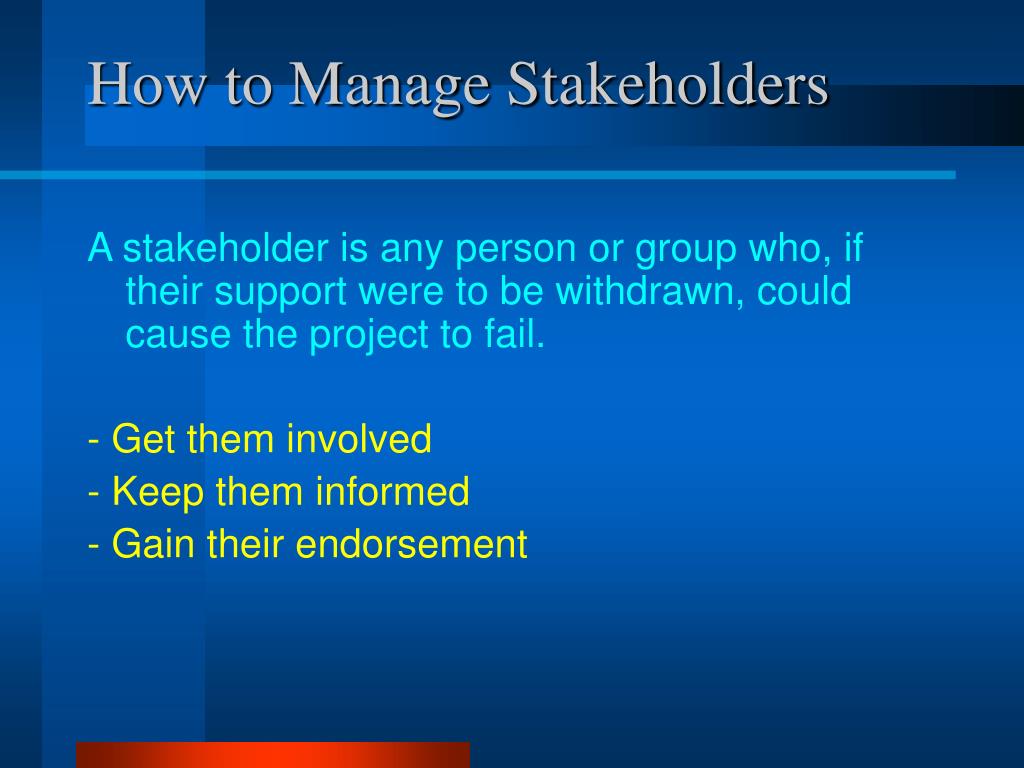 How to Manage Stakeholders

A stakeholder is any person or group who, if their support were to be withdrawn, could cause the project to fail.

- Get them involved
- Keep them informed
- Gain their endorsement